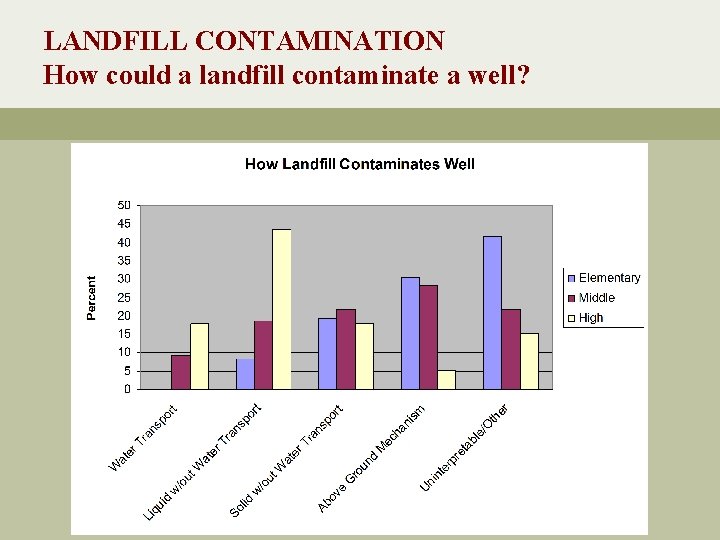 LANDFILL CONTAMINATION
How could a landfill contaminate a well?

How Landfill Contaminates Well

Percent

50
45
40
35
30
25
20
15
10
5
0

Water Transport
Liquid w/out Water Transport
Solid w/out Water Transport
Above Ground Mechanism
Uninterpretable/Other

Elementary
Middle
High